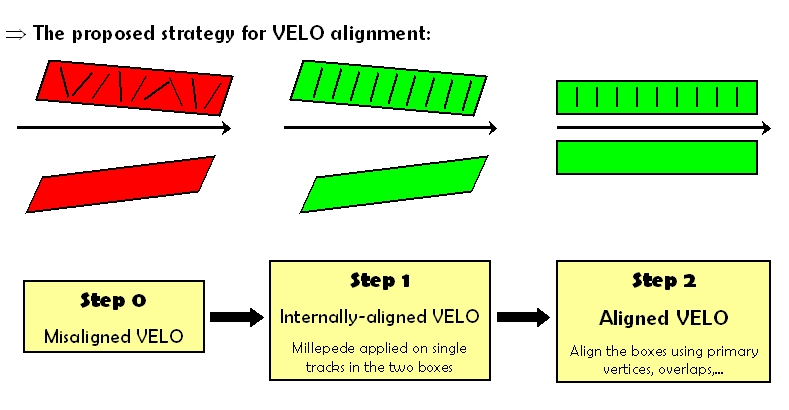 $\Rightarrow$ The proposed strategy for VELO alignment:

Step 0
Misaligned VELO

Step 1
Internally-aligned VELO
Millepede applied on single tracks in the two boxes

Step 2
Aligned VELO
Align the boxes using primary vertices, overlaps,...